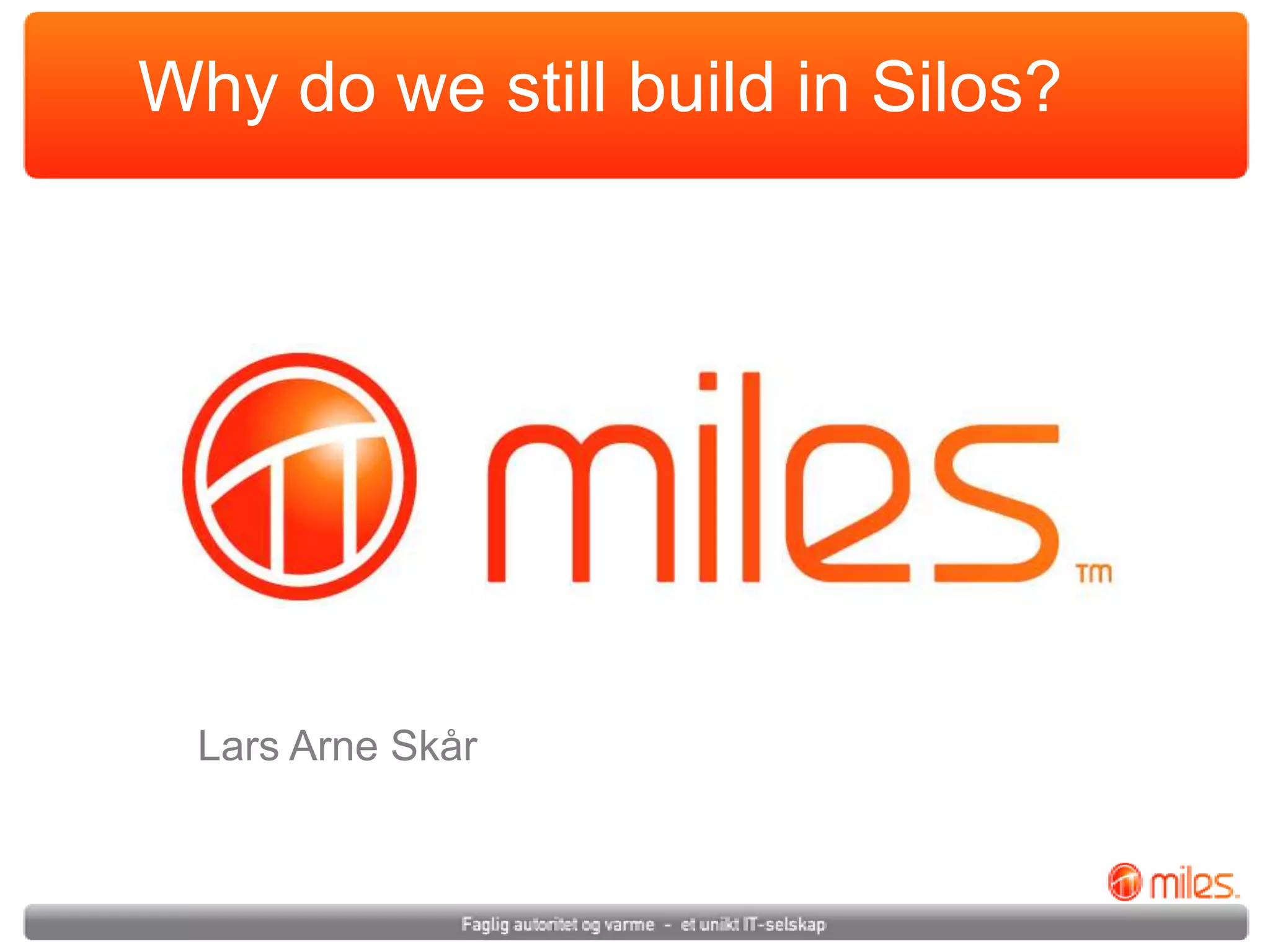 Why do we still build in Silos?

miles TM

Lars Arne Skår

miles.

Faglig autoritet og varme - et unikt IT-selskap